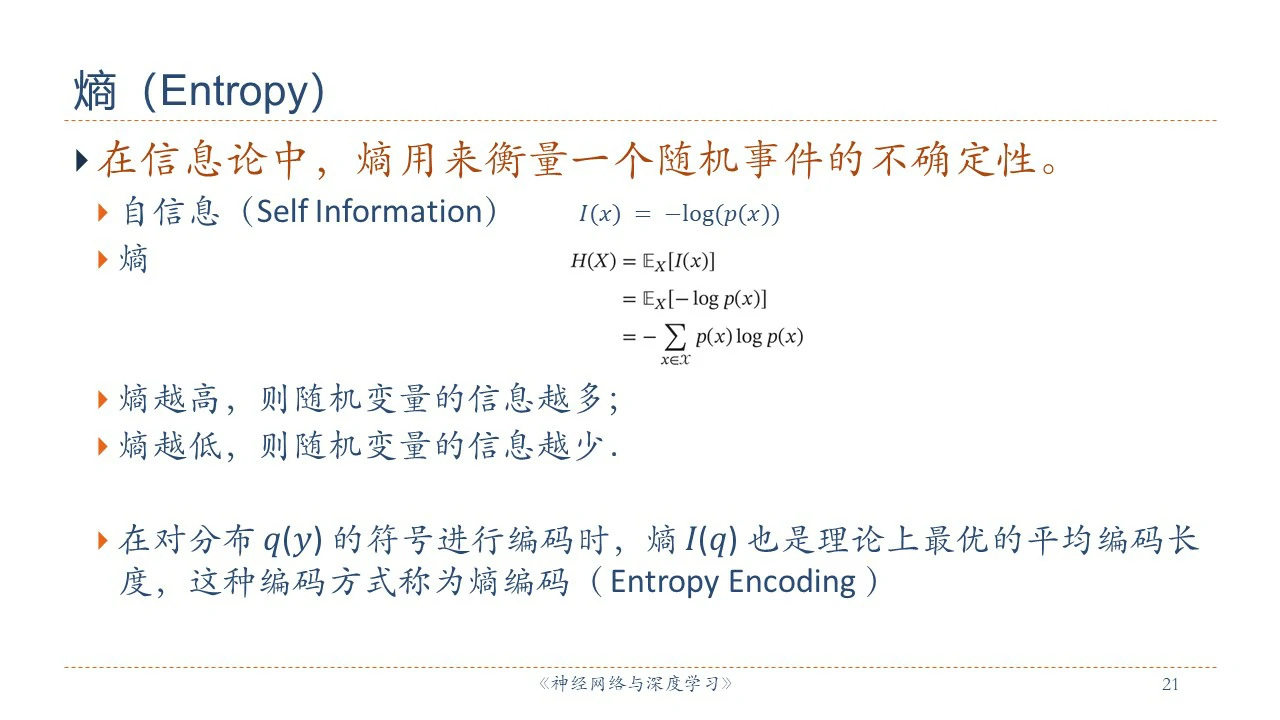 熵（Entropy）

在信息论中，熵用来衡量一个随机事件的不确定性。

自信息（Self Information）　$I(x) = -\log(p(x))$

熵　$H(X) = \mathbb{E}_X[I(x)]$
$= \mathbb{E}_X[-\log p(x)]$
$= -\sum_{x \in \mathcal{X}} p(x) \log p(x)$

熵越高，则随机变量的信息越多；

熵越低，则随机变量的信息越少.

在对分布 $q(y)$ 的符号进行编码时，熵 $I(q)$ 也是理论上最优的平均编码长度，这种编码方式称为熵编码（Entropy Encoding）

《神经网络与深度学习》

21